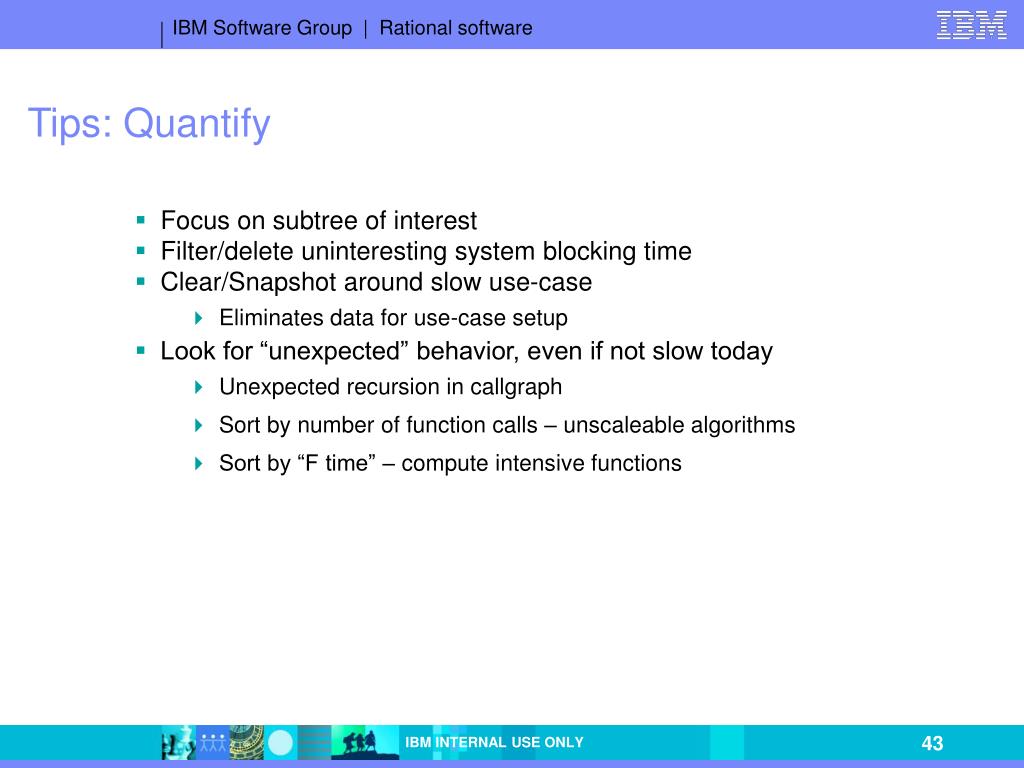 IBM Software Group | Rational software

IBM

Tips: Quantify

- Focus on subtree of interest
- Filter/delete uninteresting system blocking time
- Clear/Snapshot around slow use-case
  - Eliminates data for use-case setup
- Look for “unexpected” behavior, even if not slow today
  - Unexpected recursion in callgraph
  - Sort by number of function calls – unscaleable algorithms
  - Sort by “F time” – compute intensive functions

IBM INTERNAL USE ONLY

43